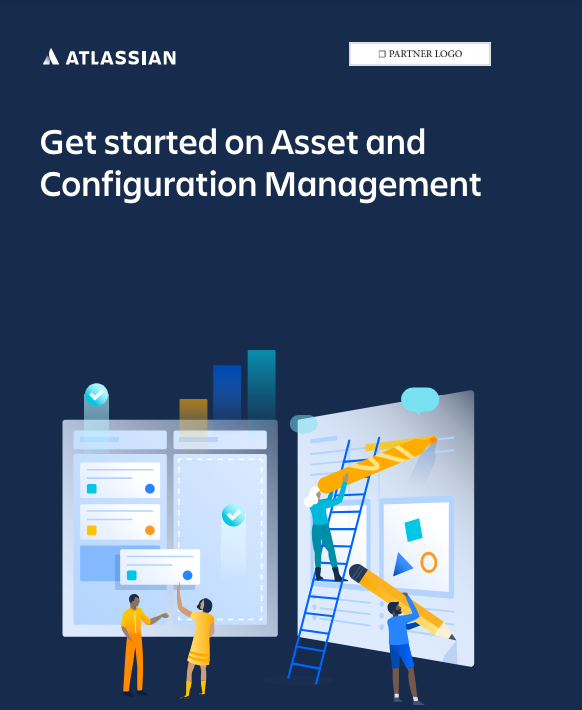 ATLASSIAN

PARTNER LOGO

Get started on Asset and Configuration Management